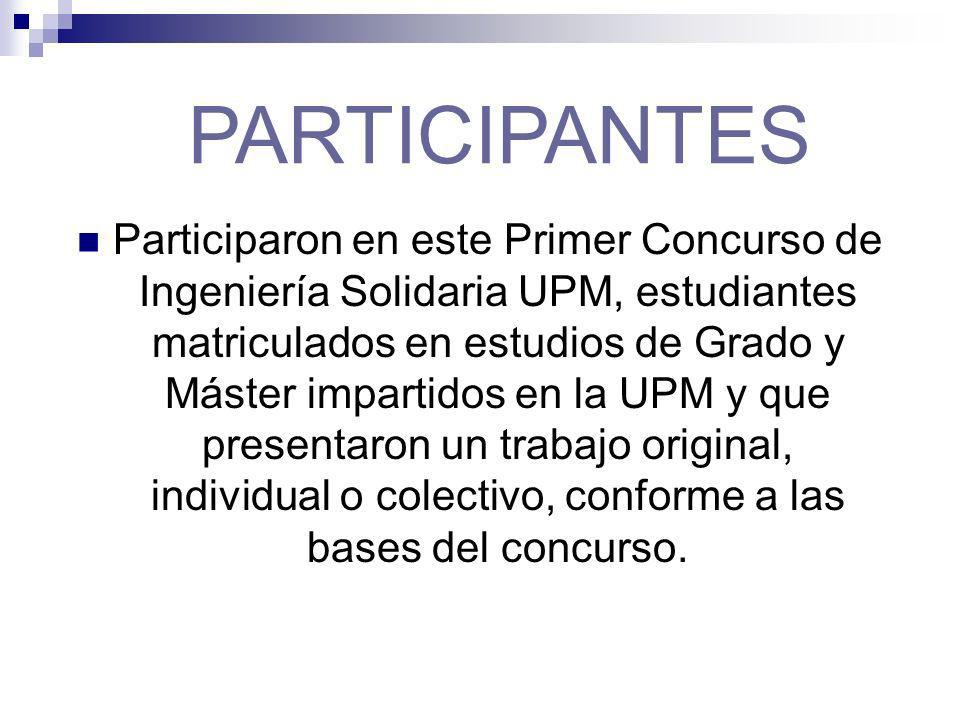 PARTICIPANTES

Participaron en este Primer Concurso de Ingeniería Solidaria UPM, estudiantes matriculados en estudios de Grado y Máster impartidos en la UPM y que presentaron un trabajo original, individual o colectivo, conforme a las bases del concurso.